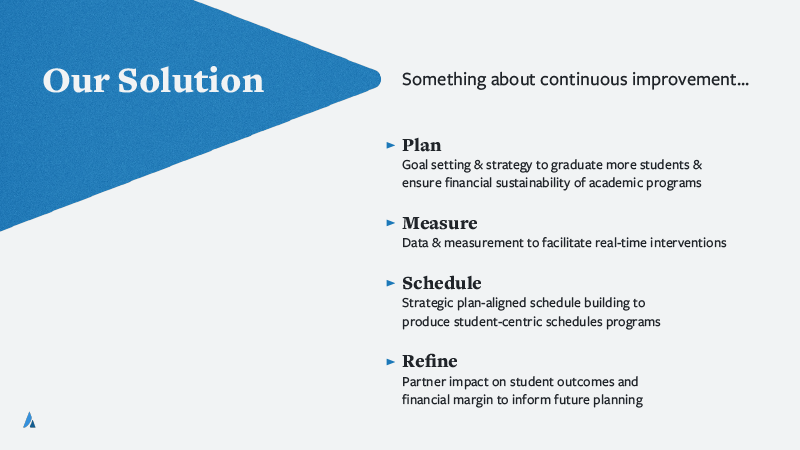 Our Solution

Something about continuous improvement...

Plan
Goal setting & strategy to graduate more students & ensure financial sustainability of academic programs

Measure
Data & measurement to facilitate real-time interventions

Schedule
Strategic plan-aligned schedule building to produce student-centric schedules programs

Refine
Partner impact on student outcomes and financial margin to inform future planning